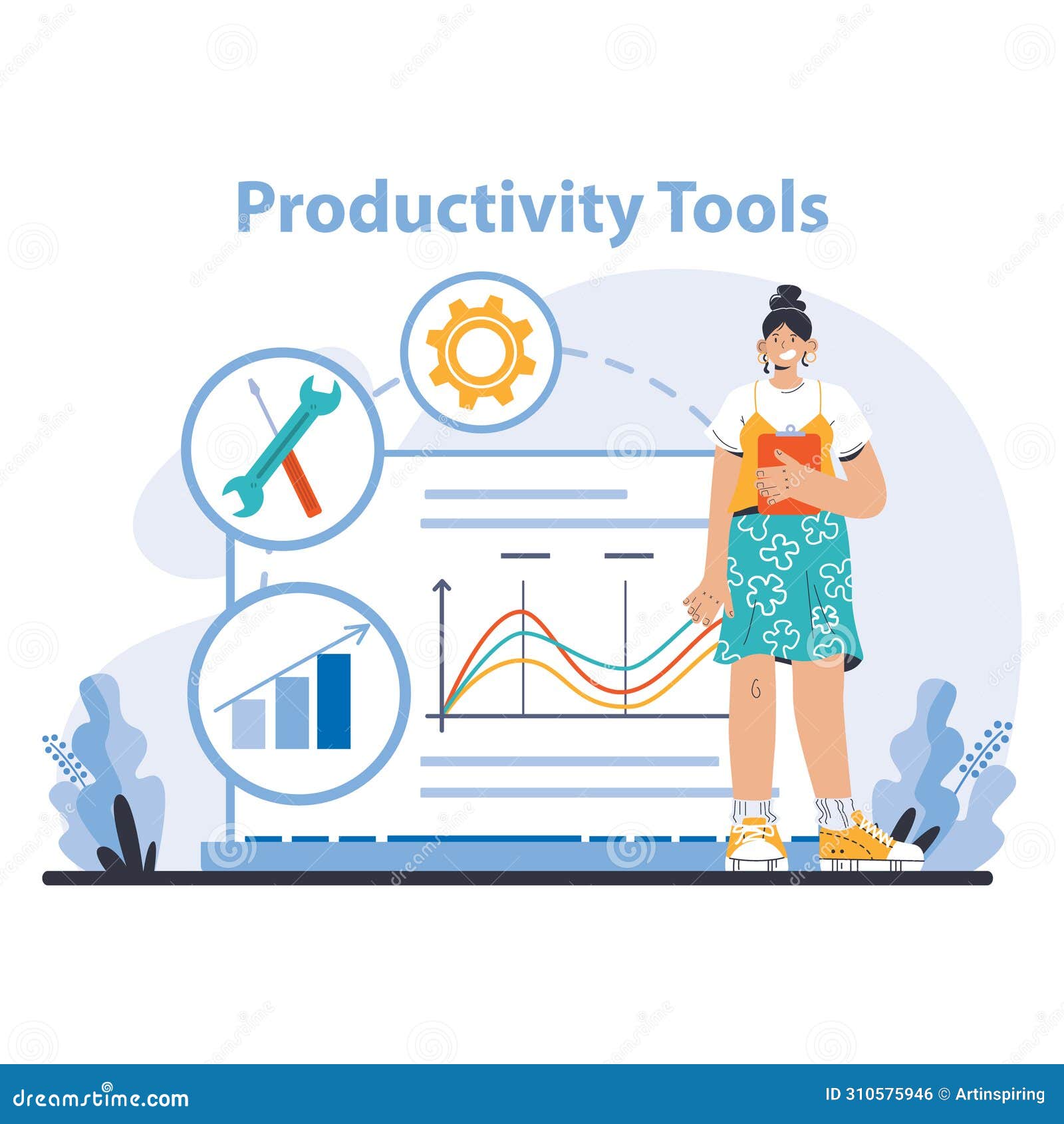 Productivity Tools

dreamstime.com

ID 310575946 © Artinspiring